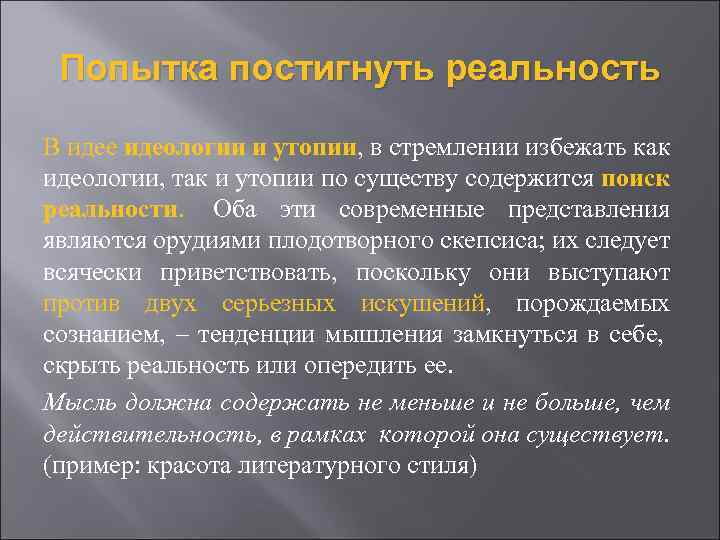 Попытка постигнуть реальность

В идее идеологии и утопии, в стремлении избежать как идеологии, так и утопии по существу содержится поиск реальности. Оба эти современные представления являются орудиями плодотворного скепсиса; их следует всячески приветствовать, поскольку они выступают против двух серьезных искушений, порождаемых сознанием, – тенденции мышления замкнуться в себе, скрыть реальность или опередить ее.

Мысль должна содержать не меньше и не больше, чем действительность, в рамках которой она существует. (пример: красота литературного стиля)